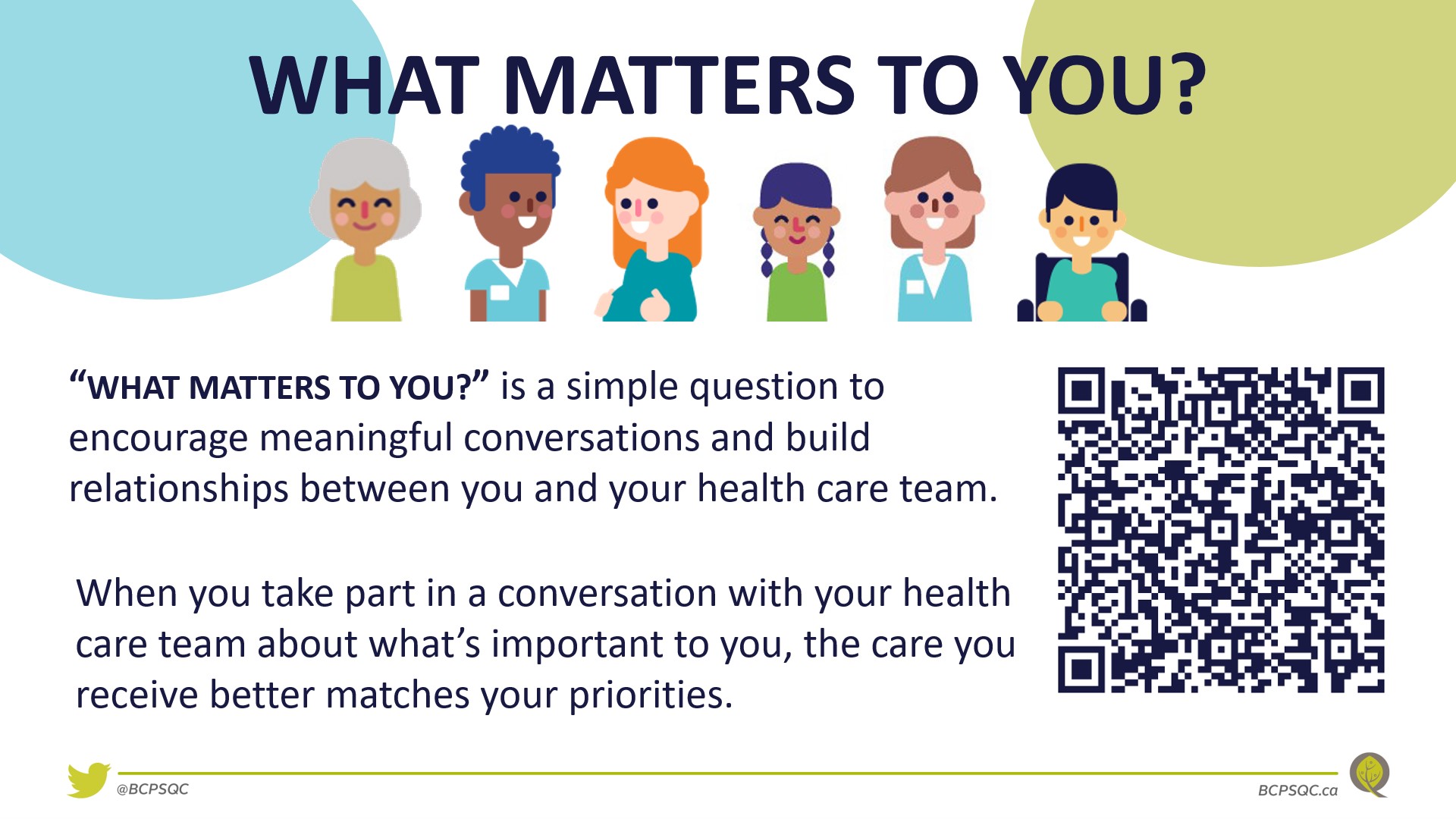 WHAT MATTERS TO YOU?

“WHAT MATTERS TO YOU?” is a simple question to encourage meaningful conversations and build relationships between you and your health care team.

When you take part in a conversation with your health care team about what’s important to you, the care you receive better matches your priorities.

@BCPSQC

BCPSQC.ca